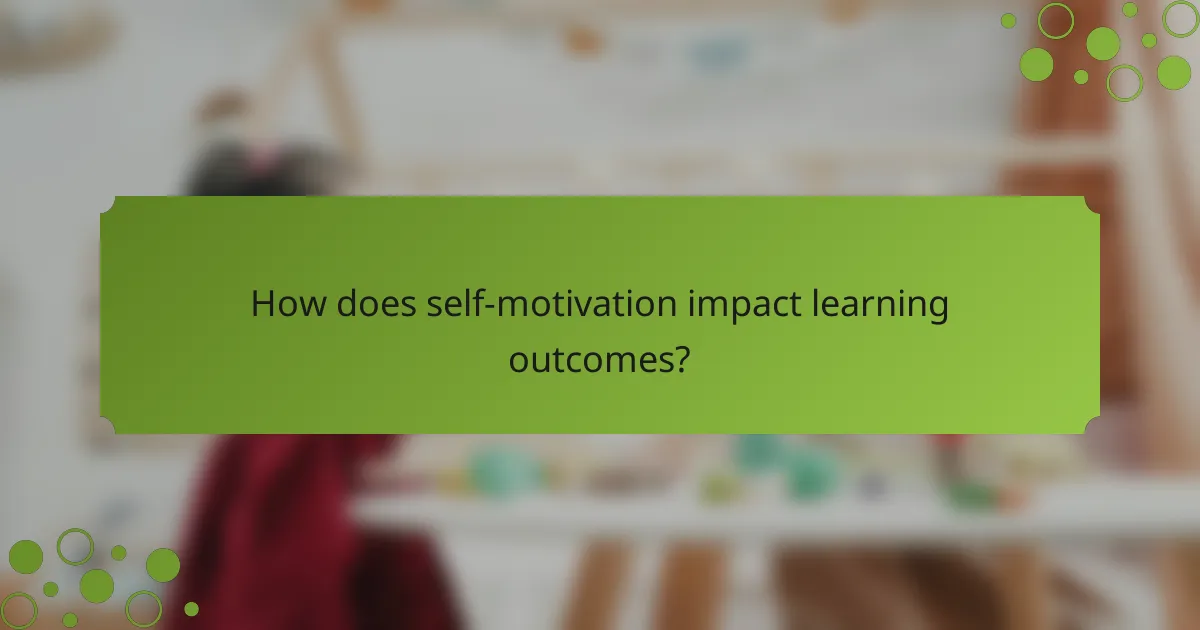 How does self-motivation impact learning outcomes?